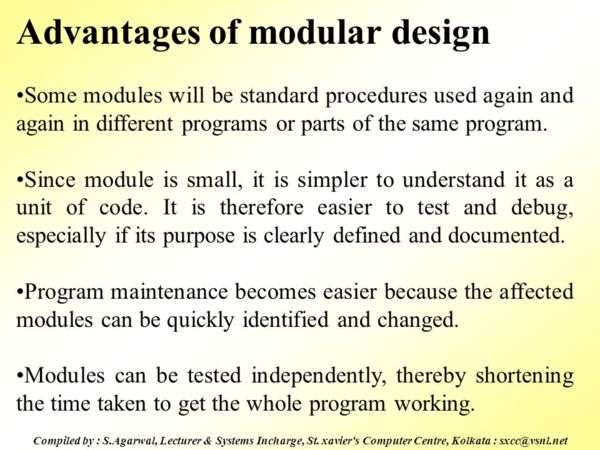 Advantages of modular design

•Some modules will be standard procedures used again and again in different programs or parts of the same program.

•Since module is small, it is simpler to understand it as a unit of code. It is therefore easier to test and debug, especially if its purpose is clearly defined and documented.

•Program maintenance becomes easier because the affected modules can be quickly identified and changed.

•Modules can be tested independently, thereby shortening the time taken to get the whole program working.

Compiled by : S.Agarwal, Lecturer & Systems Incharge, St. xavier's Computer Centre, Kolkata : sxcc@vsnl.net